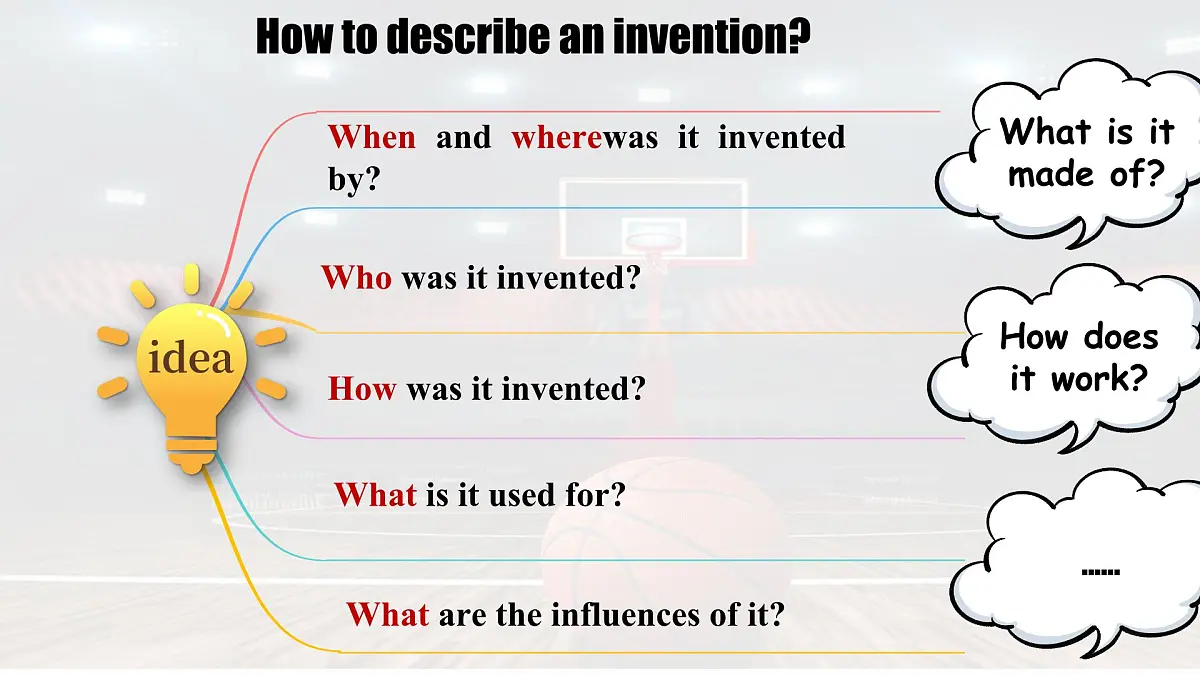 How to describe an invention?

idea

When and wherewas it invented by?

Who was it invented?

How was it invented?

What is it used for?

What are the influences of it?

What is it made of?

How does it work?

......